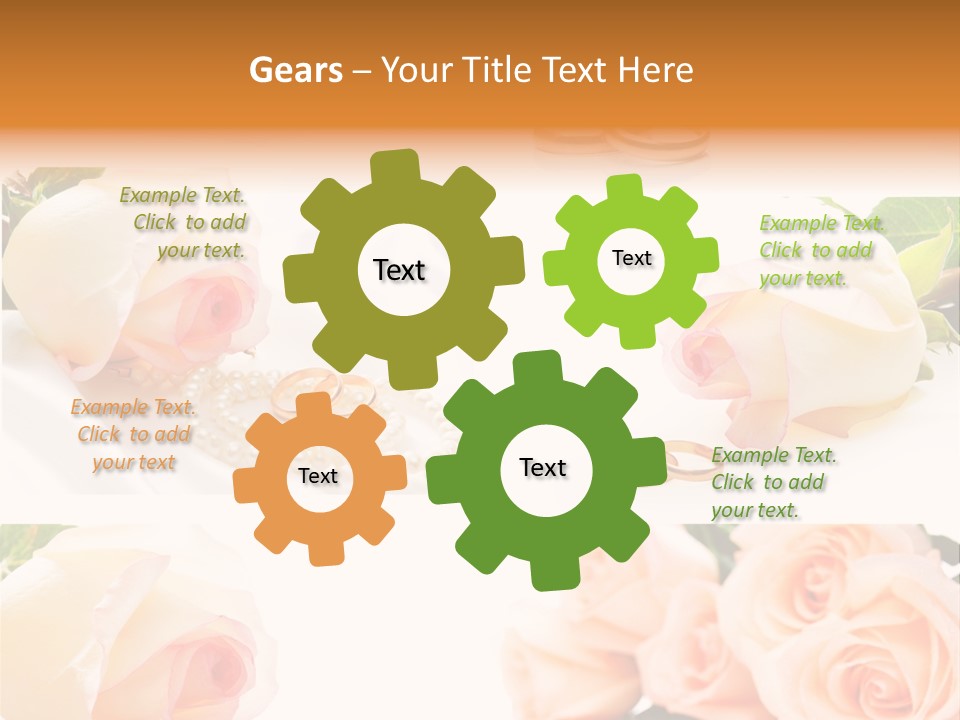 Gears – Your Title Text Here

Example Text. Click to add your text.

Text

Text

Example Text. Click to add your text.

Example Text. Click to add your text

Text

Text

Example Text. Click to add your text.